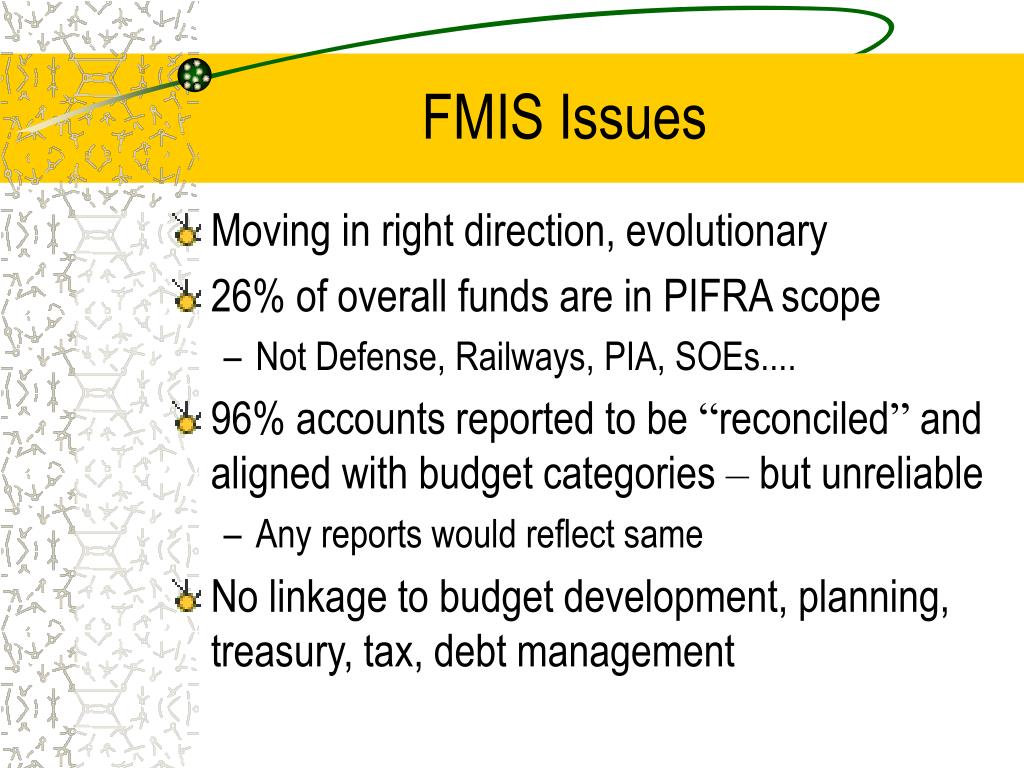 FMIS Issues

Moving in right direction, evolutionary

26% of overall funds are in PIFRA scope

– Not Defense, Railways, PIA, SOEs....

96% accounts reported to be “reconciled” and aligned with budget categories – but unreliable

– Any reports would reflect same

No linkage to budget development, planning, treasury, tax, debt management